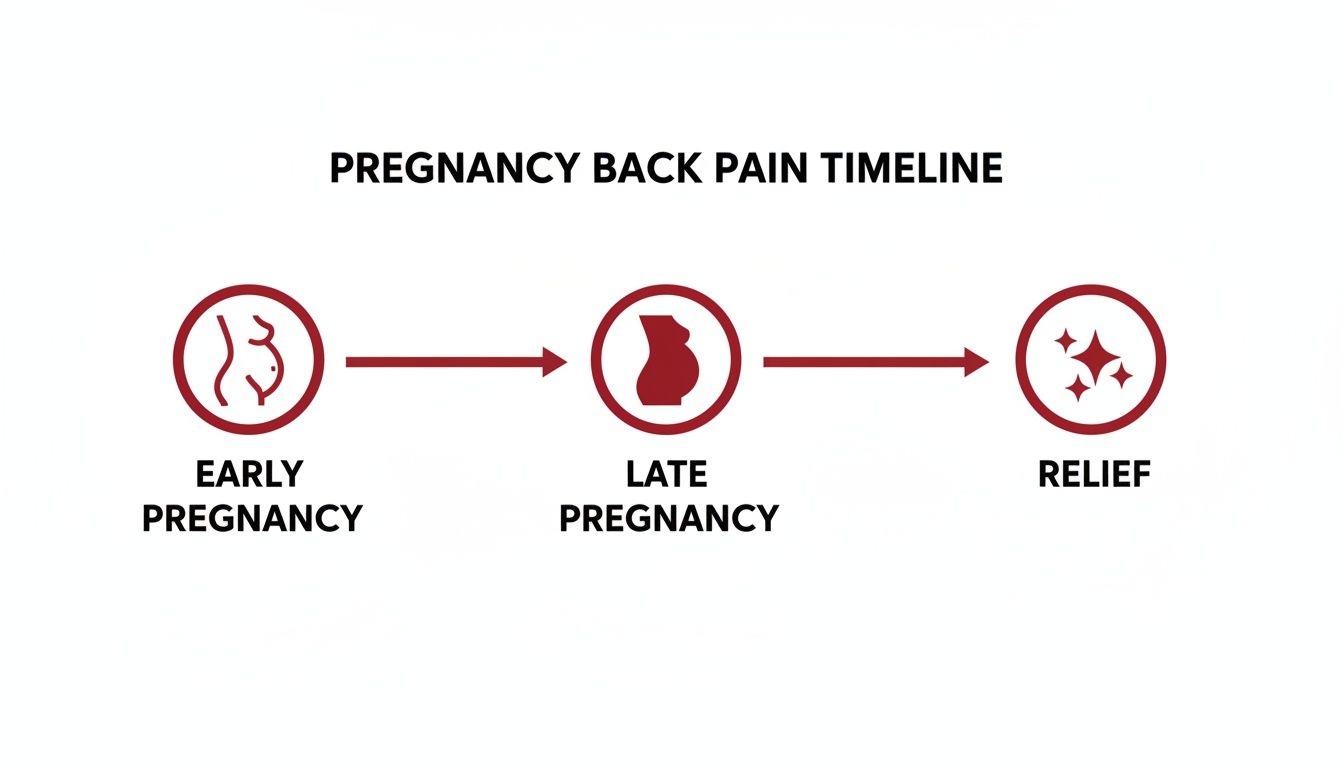 PREGNANCY BACK PAIN TIMELINE

EARLY PREGNANCY

LATE PREGNANCY

RELIEF